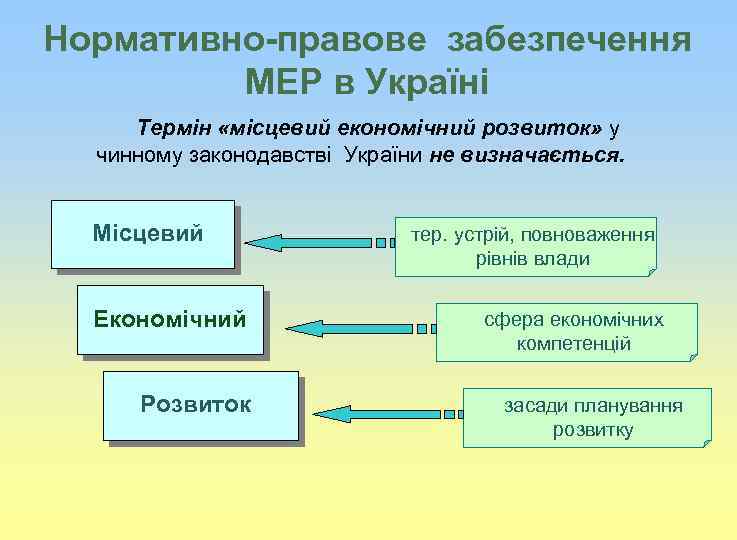 Нормативно-правове забезпечення МЕР в Україні

Термін «місцевий економічний розвиток» у чинному законодавстві України не визначається.

Місцевий

тер. устрій, повноваження рівнів влади

Економічний

сфера економічних компетенцій

Розвиток

засади планування розвитку